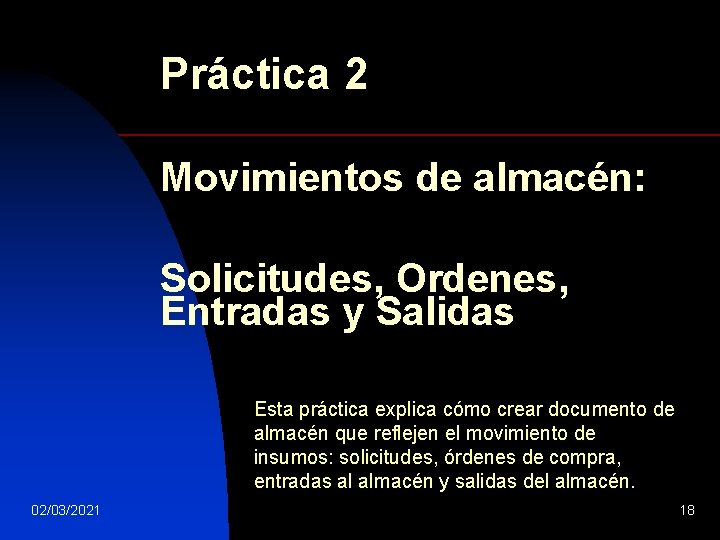 Práctica 2

Movimientos de almacén:

Solicitudes, Ordenes, Entradas y Salidas

Esta práctica explica cómo crear documento de almacén que reflejen el movimiento de insumos: solicitudes, órdenes de compra, entradas al almacén y salidas del almacén.

02/03/2021

18